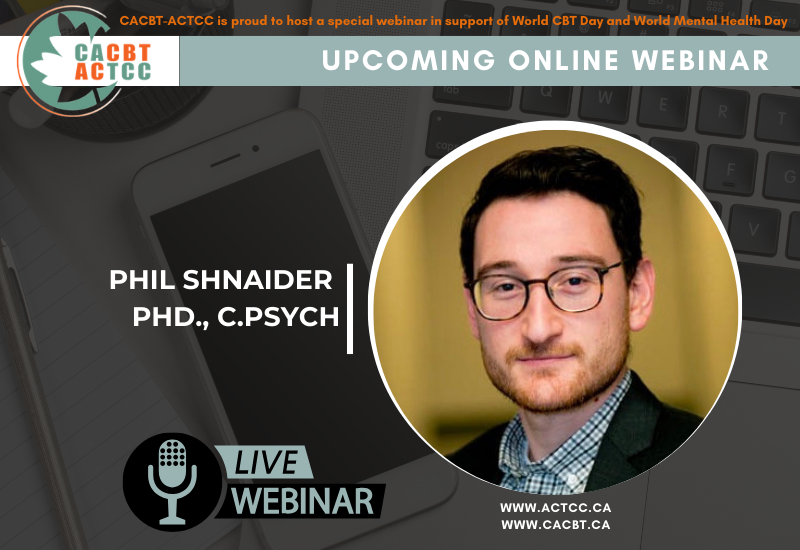 CACBT-ACTCC is proud to host a special webinar in support of World CBT Day and World Mental Health Day

CACBT
ACTCC

UPCOMING ONLINE WEBINAR

PHIL SHNAIDER
PHD., C.PSYCH

LIVE
WEBINAR

WWW.ACTCC.CA
WWW.CACBT.CA